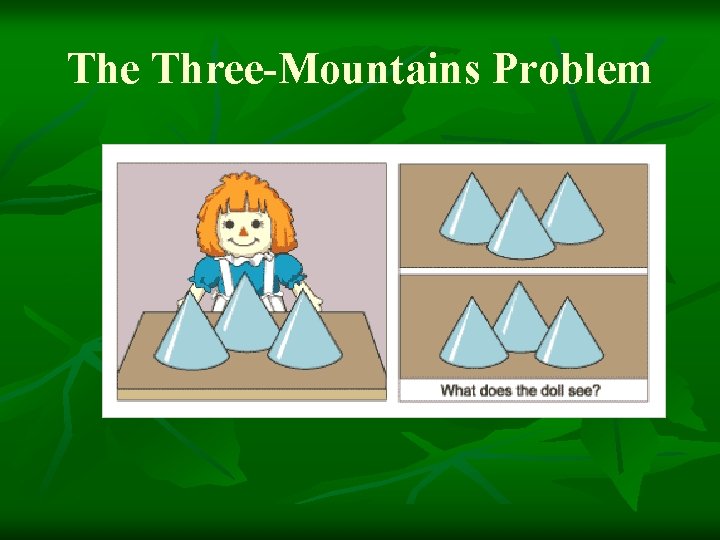 The Three-Mountains Problem

What does the doll see?